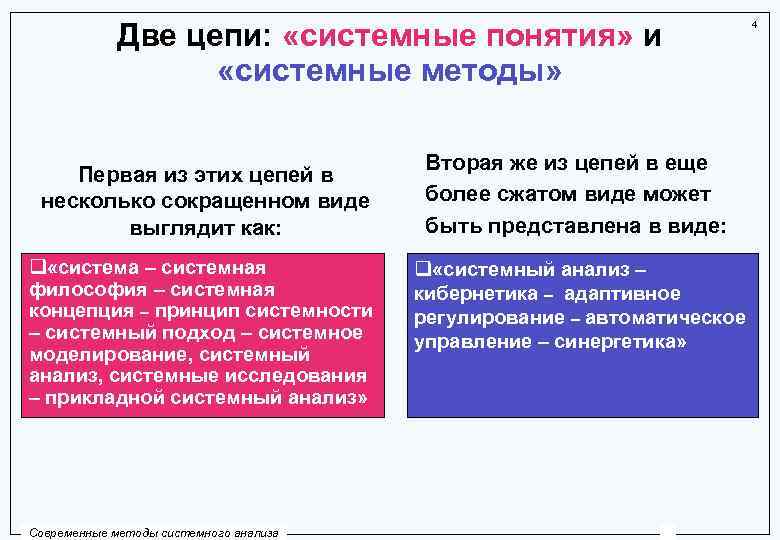 4

Две цепи: «системные понятия» и «системные методы»

Первая из этих цепей в несколько сокращенном виде выглядит как:

❑«система – системная философия – системная концепция – принцип системности – системный подход – системное моделирование, системный анализ, системные исследования – прикладной системный анализ»

Вторая же из цепей в еще более сжатом виде может быть представлена в виде:

❑«системный анализ – кибернетика – адаптивное регулирование – автоматическое управление – синергетика»

Современные методы системного анализа